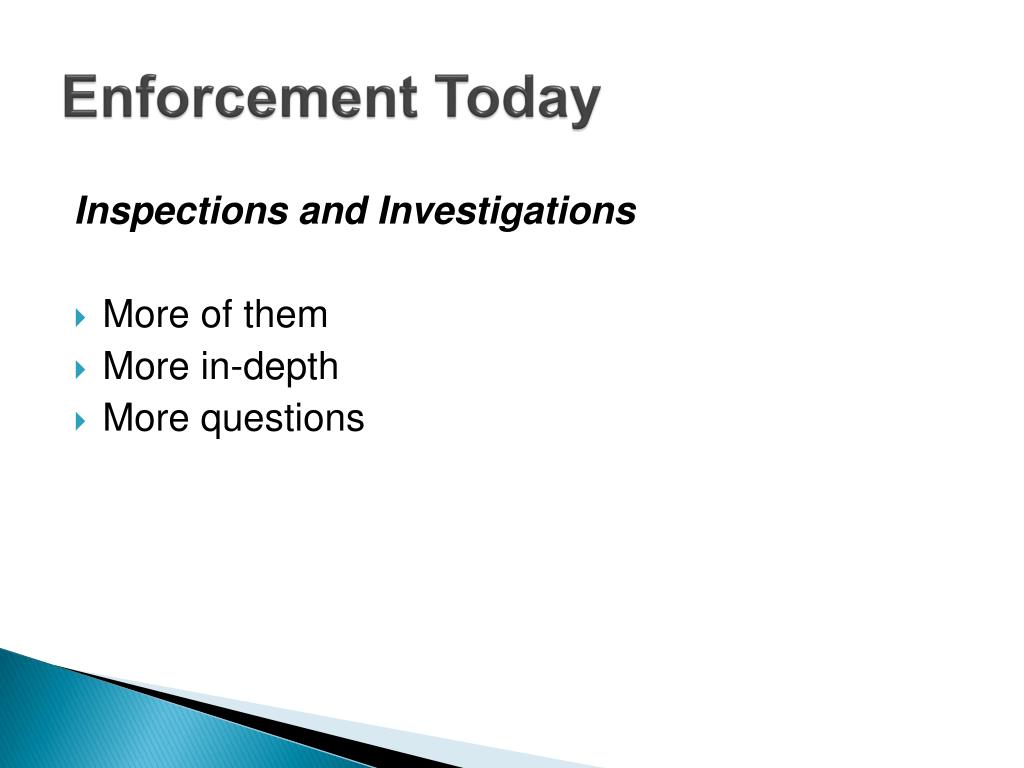 Enforcement Today

Inspections and Investigations

More of them
More in-depth
More questions